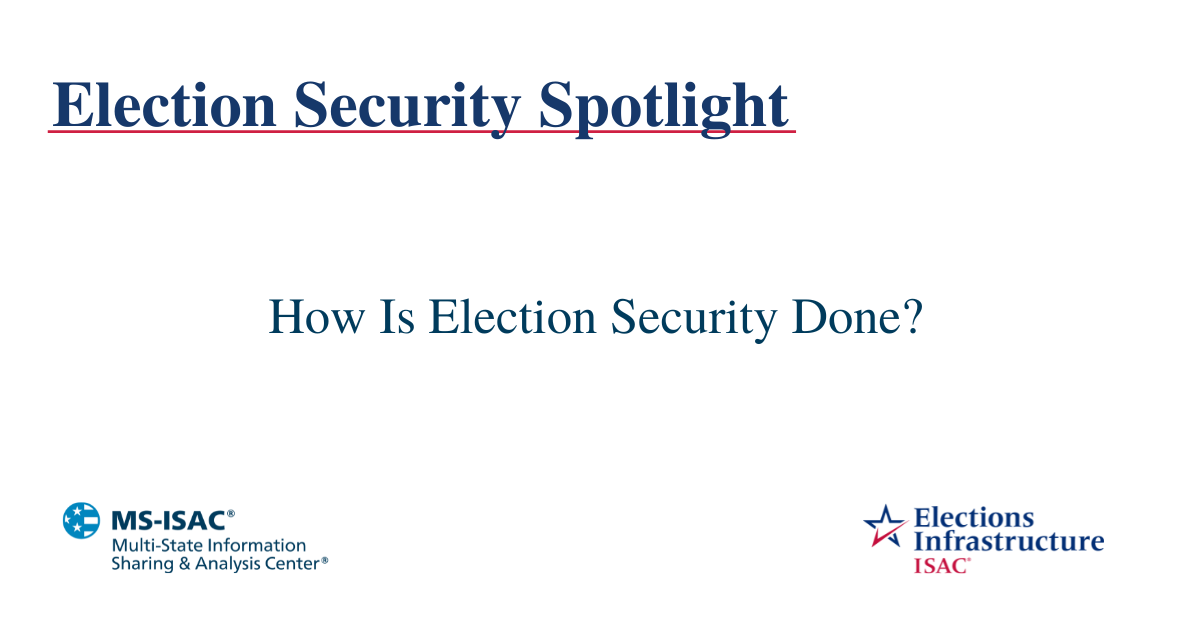 Election Security Spotlight

How Is Election Security Done?

MS-ISAC®
Multi-State Information Sharing & Analysis Center®

Elections Infrastructure ISAC®